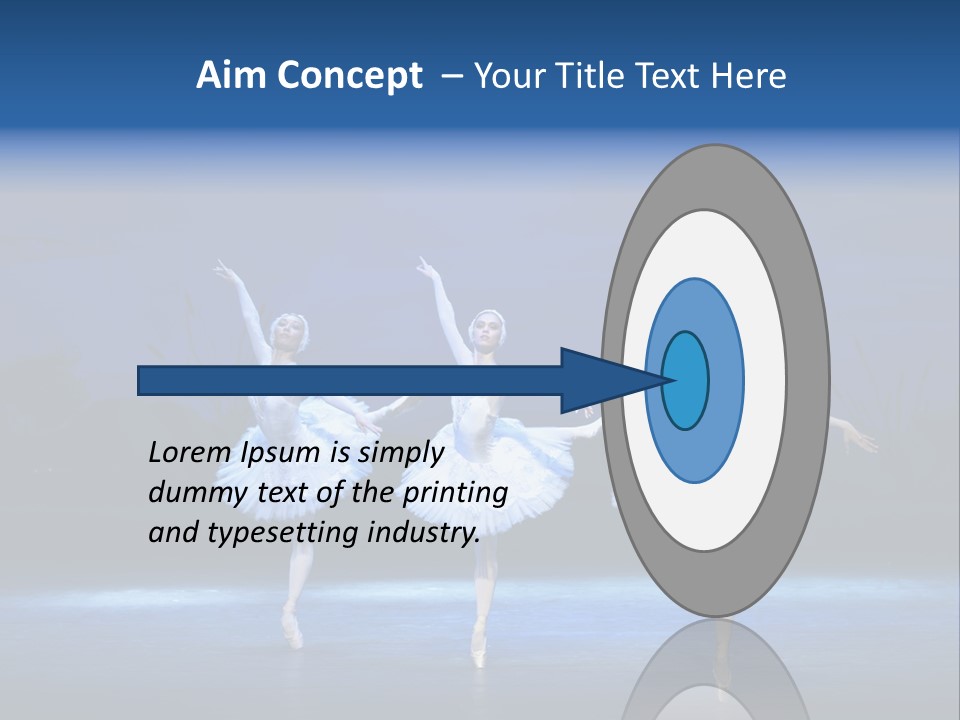 Aim Concept – Your Title Text Here

Lorem Ipsum is simply dummy text of the printing and typesetting industry.